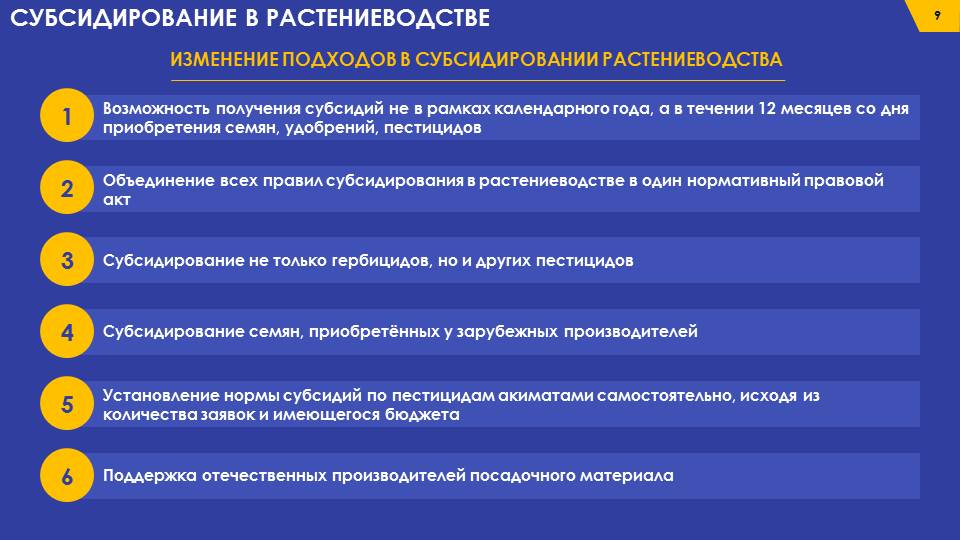 СУБСИДИРОВАНИЕ В РАСТЕНИЕВОДСТВЕ

9

ИЗМЕНЕНИЕ ПОДХОДОВ В СУБСИДИРОВАНИИ РАСТЕНИЕВОДСТВА

1 Возможность получения субсидий не в рамках календарного года, а в течении 12 месяцев со дня приобретения семян, удобрений, пестицидов

2 Объединение всех правил субсидирования в растениеводстве в один нормативный правовой акт

3 Субсидирование не только гербицидов, но и других пестицидов

4 Субсидирование семян, приобретённых у зарубежных производителей

5 Установление нормы субсидий по пестицидам акиматами самостоятельно, исходя из количества заявок и имеющегося бюджета

6 Поддержка отечественных производителей посадочного материала